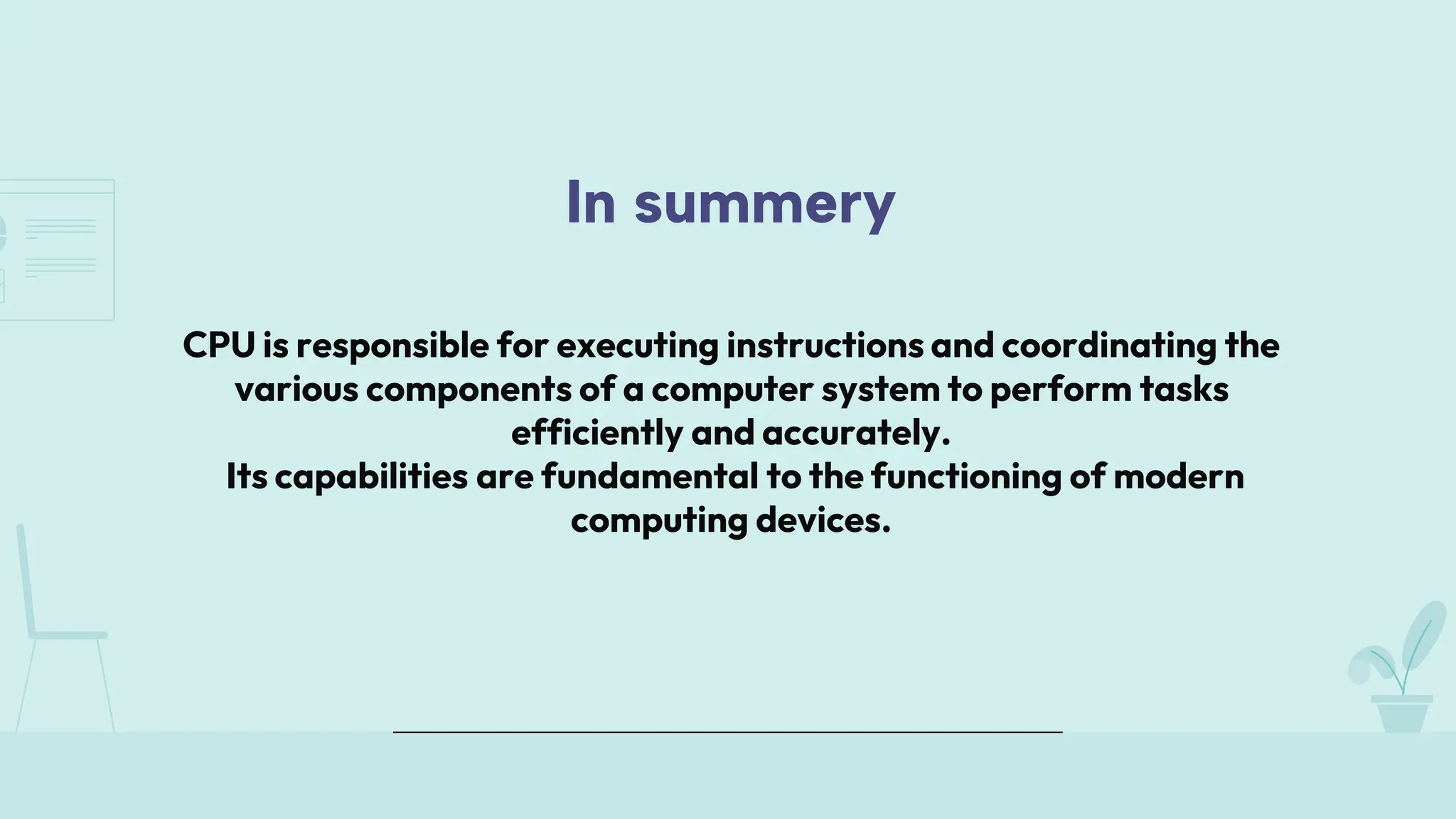 In summery

CPU is responsible for executing instructions and coordinating the various components of a computer system to perform tasks efficiently and accurately.
Its capabilities are fundamental to the functioning of modern computing devices.